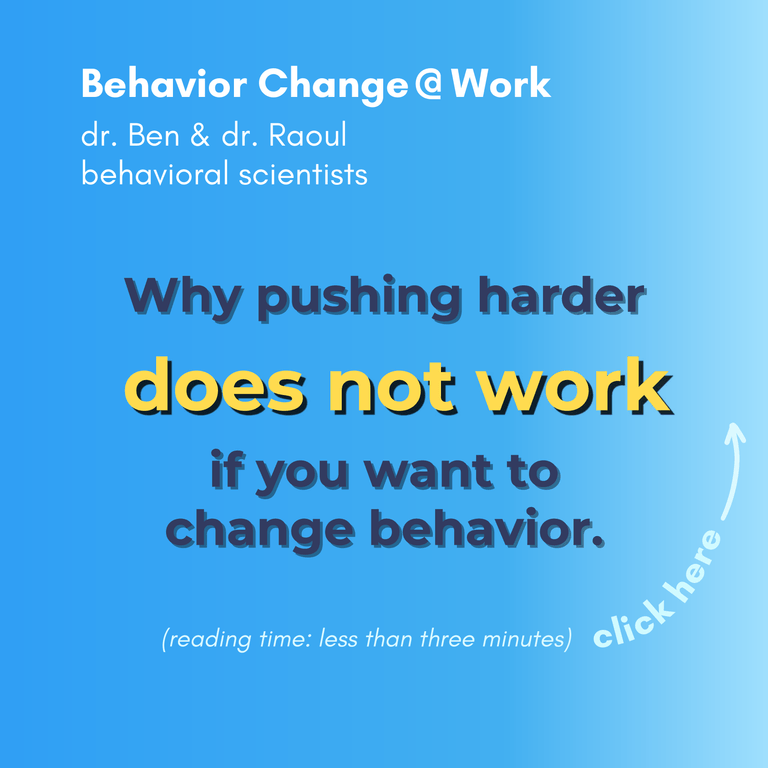 Behavior Change@Work
dr. Ben & dr. Raoul
behavioral scientists

Why pushing harder does not work if you want to change behavior.

(reading time: less than three minutes)

click here